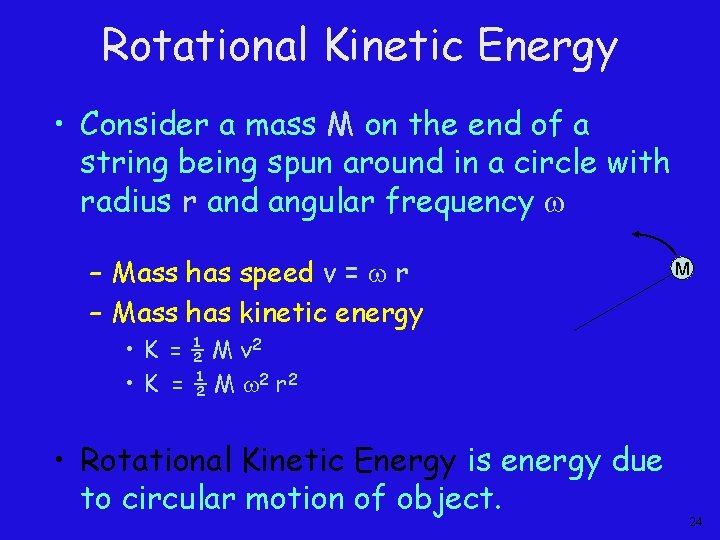 Rotational Kinetic Energy

• Consider a mass M on the end of a string being spun around in a circle with radius r and angular frequency $\omega$

– Mass has speed $v = \omega r$

– Mass has kinetic energy

• $K = \frac{1}{2} M v^2$

• $K = \frac{1}{2} M \omega^2 r^2$

M

• Rotational Kinetic Energy is energy due to circular motion of object.

24